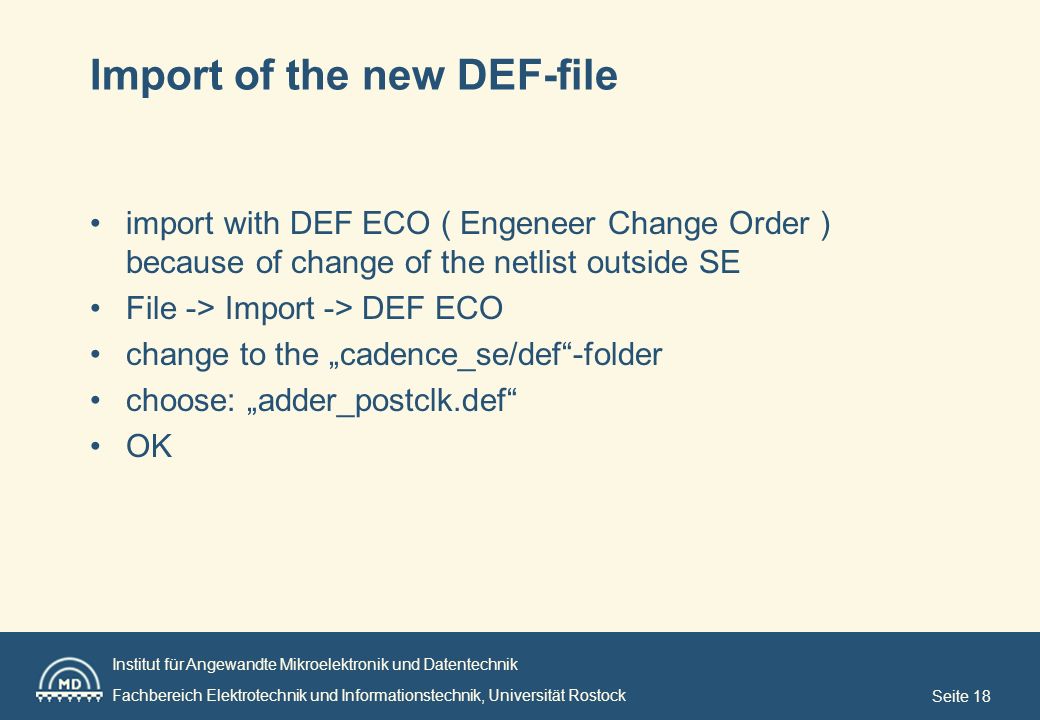 Import of the new DEF-file

• import with DEF ECO ( Engeneer Change Order ) because of change of the netlist outside SE

• File -> Import -> DEF ECO

• change to the „cadence_se/def“-folder

• choose: „adder_postclk.def“

• OK

MD

Institut für Angewandte Mikroelektronik und Datentechnik

Fachbereich Elektrotechnik und Informationstechnik, Universität Rostock

Seite 18